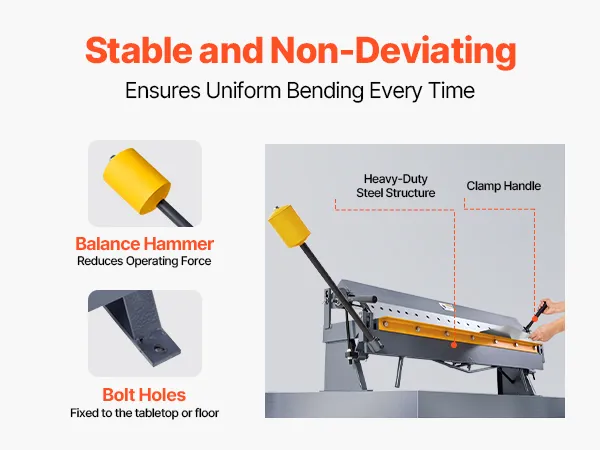 Stable and Non-Deviating
Ensures Uniform Bending Every Time

Balance Hammer
Reduces Operating Force

Bolt Holes
Fixed to the tabletop or floor

Heavy-Duty Steel Structure

Clamp Handle